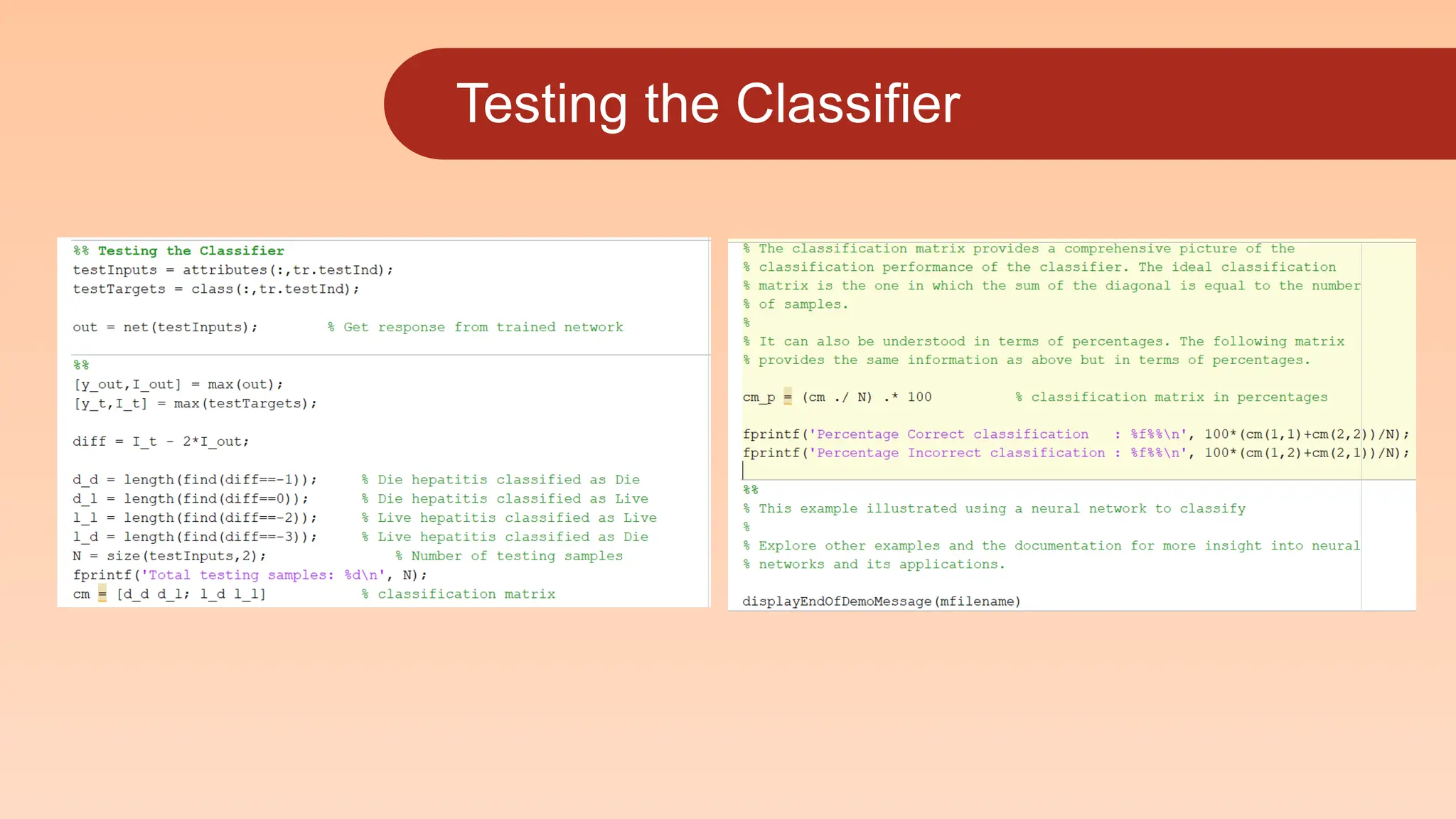 Testing the Classifier

%% Testing the Classifier
testInputs = attributes(:,tr.testInd);
testTargets = class(:,tr.testInd);

out = net(testInputs); % Get response from trained network

%%
[y_out,I_out] = max(out);
[y_t,I_t] = max(testTargets);

diff = I_t - 2*I_out;

d_d = length(find(diff==-1)); % Die hepatitis classified as Die
d_l = length(find(diff==0)); % Die hepatitis classified as Live
l_l = length(find(diff==-2)); % Live hepatitis classified as Live
l_d = length(find(diff==-3)); % Live hepatitis classified as Die
N = size(testInputs,2); % Number of testing samples
fprintf('Total testing samples: %d\n', N);
cm = [d_d d_l; l_d l_l] % classification matrix

% The classification matrix provides a comprehensive picture of the
% classification performance of the classifier. The ideal classification
% matrix is the one in which the sum of the diagonal is equal to the number
% of samples.
%
% It can also be understood in terms of percentages. The following matrix
% provides the same information as above but in terms of percentages.

cm_p = (cm ./ N) .* 100 % classification matrix in percentages

fprintf('Percentage Correct classification : %f%%\n', 100*(cm(1,1)+cm(2,2))/N);
fprintf('Percentage Incorrect classification : %f%%\n', 100*(cm(1,2)+cm(2,1))/N);

%%
% This example illustrated using a neural network to classify
%
% Explore other examples and the documentation for more insight into neural
% networks and its applications.

displayEndOfDemoMessage(mfilename)